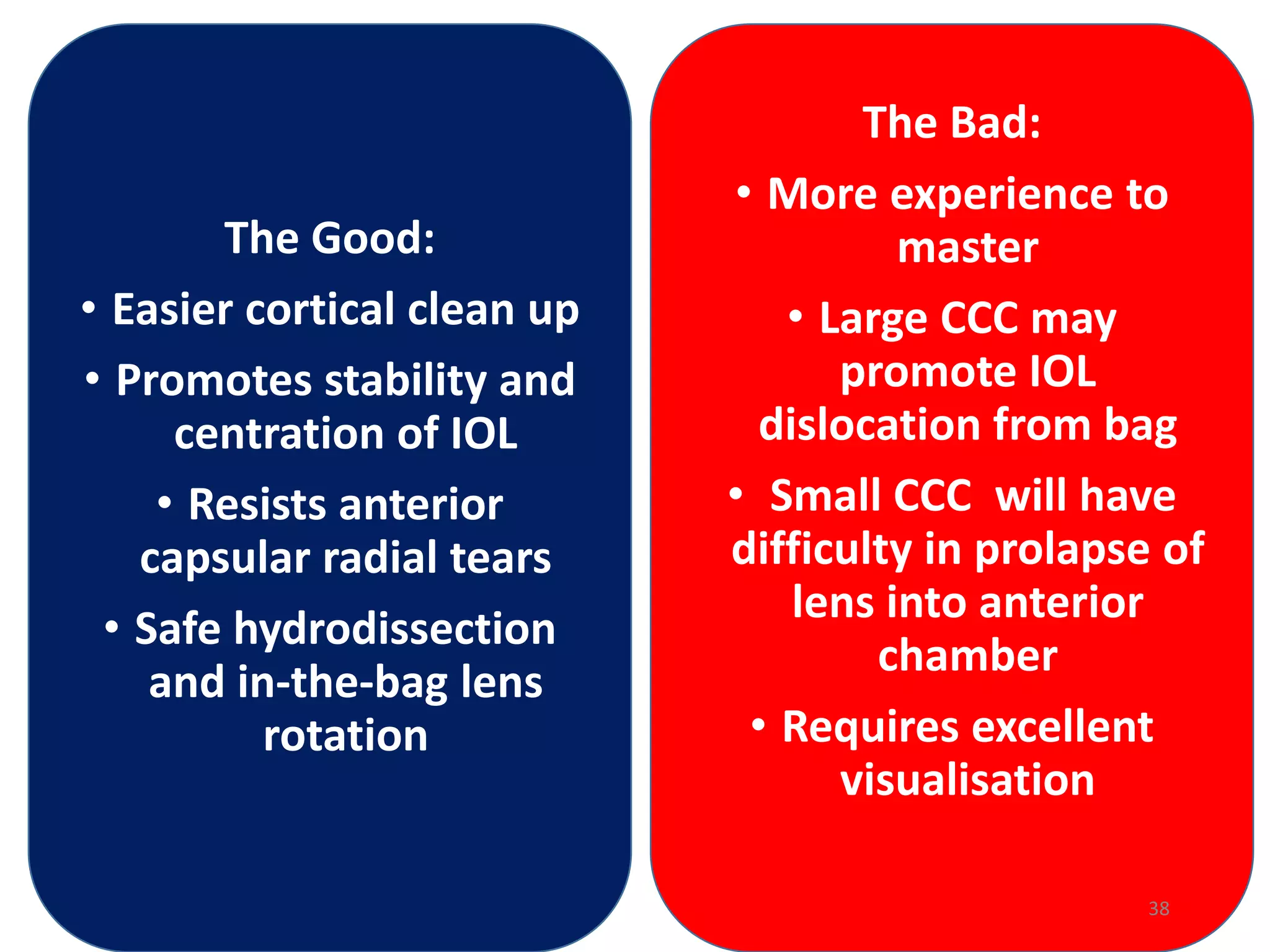 The Good:

• Easier cortical clean up
• Promotes stability and centration of IOL
• Resists anterior capsular radial tears
• Safe hydrodissection and in-the-bag lens rotation

The Bad:

• More experience to master
• Large CCC may promote IOL dislocation from bag
• Small CCC will have difficulty in prolapse of lens into anterior chamber
• Requires excellent visualisation

38